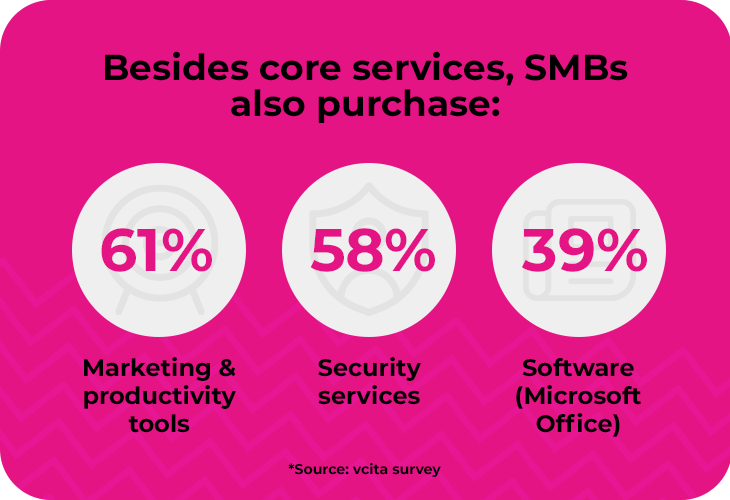 Besides core services, SMBs also purchase:

61%

Marketing & productivity tools

58%

Security services

39%

Software (Microsoft Office)

*Source: vcita survey